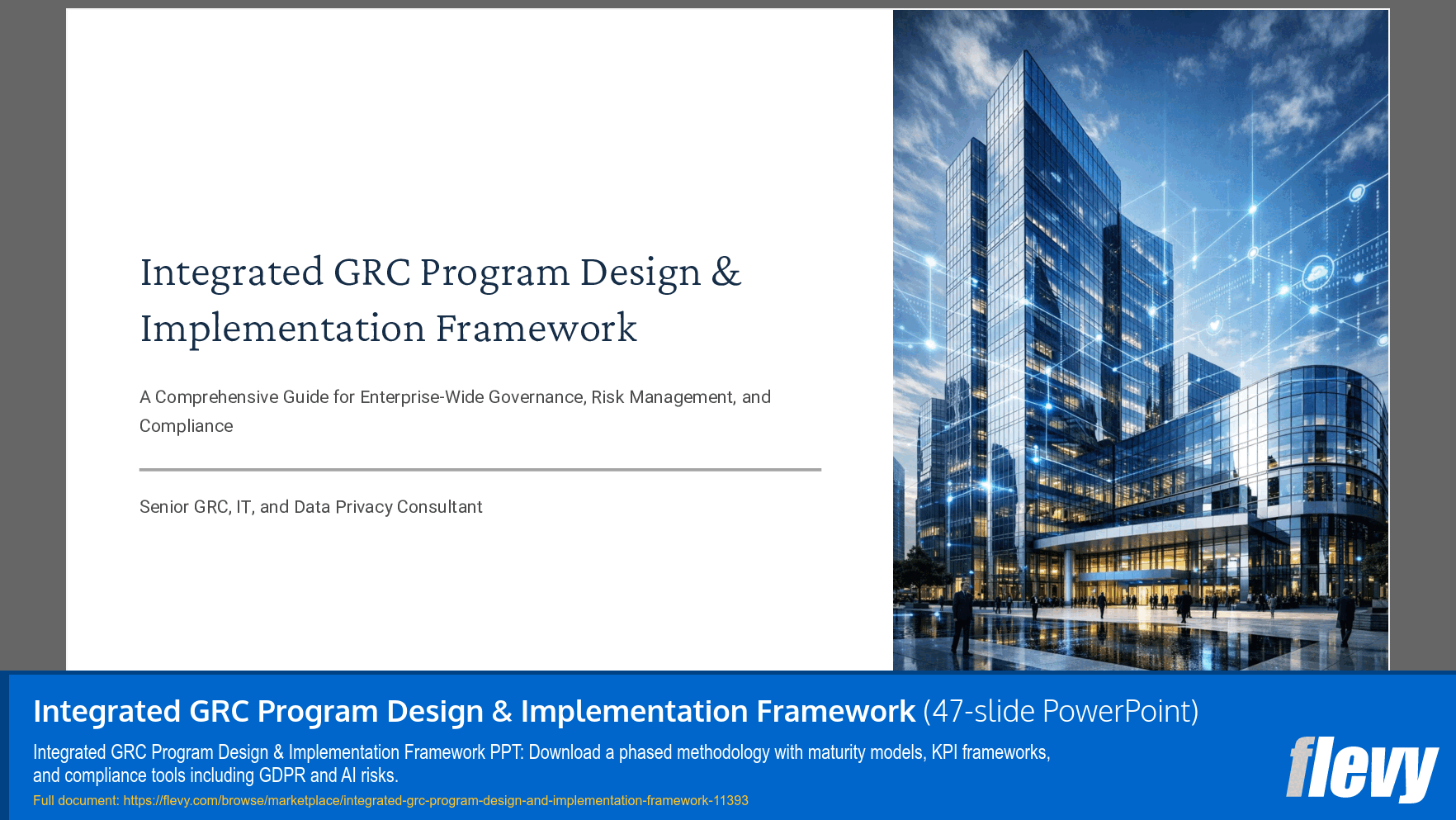 Integrated GRC Program Design & Implementation Framework

A Comprehensive Guide for Enterprise-Wide Governance, Risk Management, and Compliance

Senior GRC, IT, and Data Privacy Consultant

Integrated GRC Program Design & Implementation Framework (47-slide PowerPoint)

Integrated GRC Program Design & Implementation Framework PPT: Download a phased methodology with maturity models, KPI frameworks, and compliance tools including GDPR and AI risks.

Full document: https://flevy.com/browse/marketplace/integrated-grc-program-design-and-implementation-framework-11393

flevy